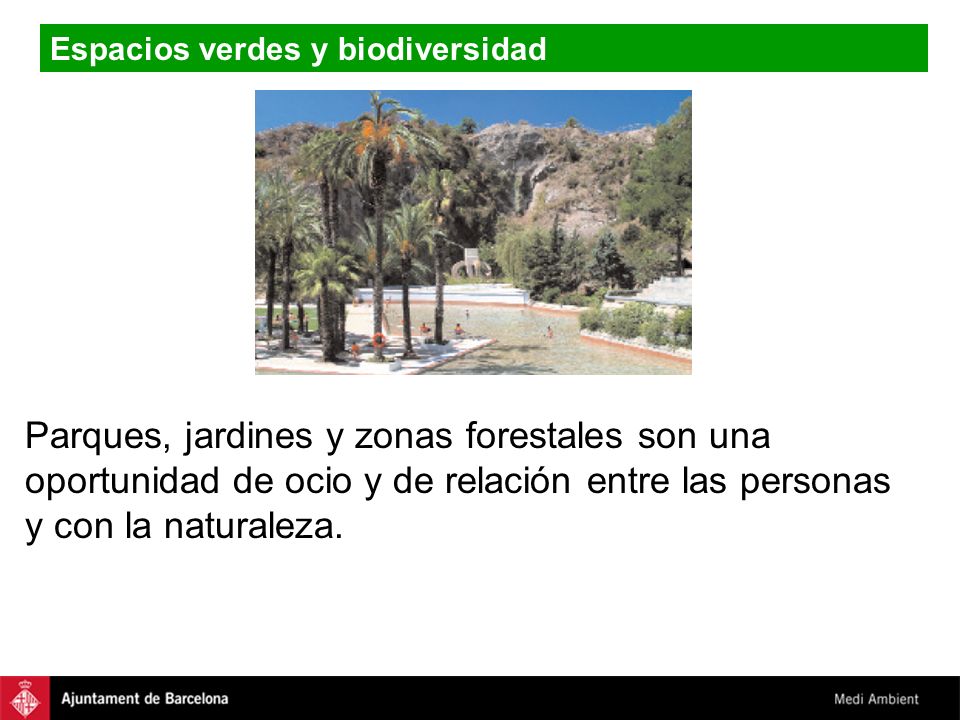 Espacios verdes y biodiversidad

Parques, jardines y zonas forestales son una oportunidad de ocio y de relación entre las personas y con la naturaleza.

Ajuntament de Barcelona

Medi Ambient